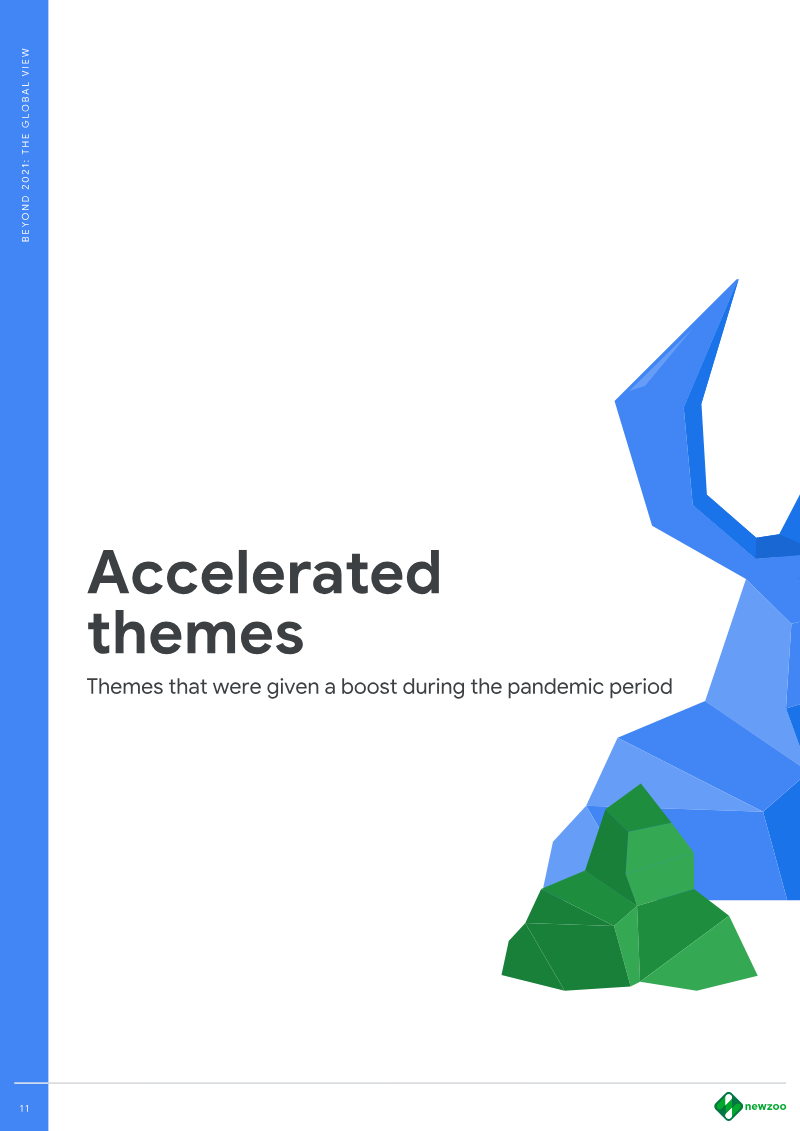 BEYOND 2021: THE GLOBAL VIEW

Accelerated themes

Themes that were given a boost during the pandemic period

11

newzoo